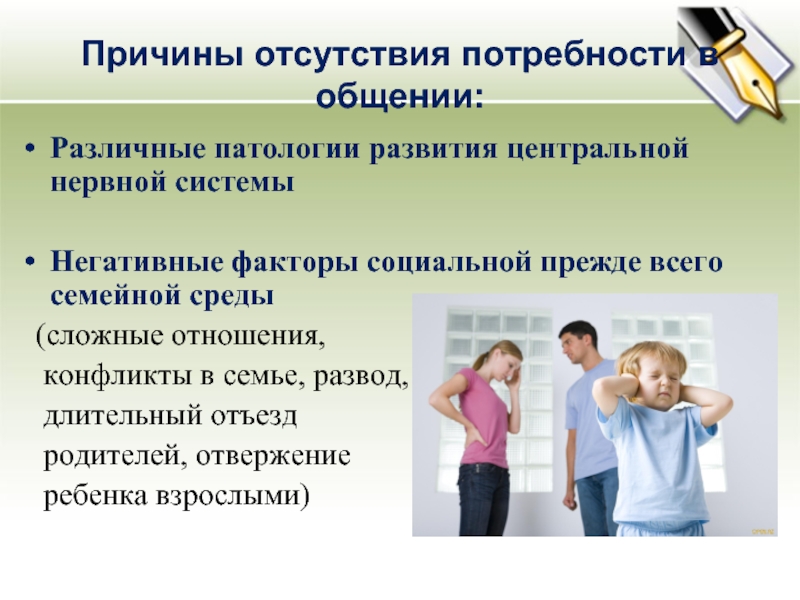 Причины отсутствия потребности в общении:

• Различные патологии развития центральной нервной системы

• Негативные факторы социальной прежде всего семейной среды

(сложные отношения, конфликты в семье, развод, длительный отъезд родителей, отвержение ребенка взрослыми)